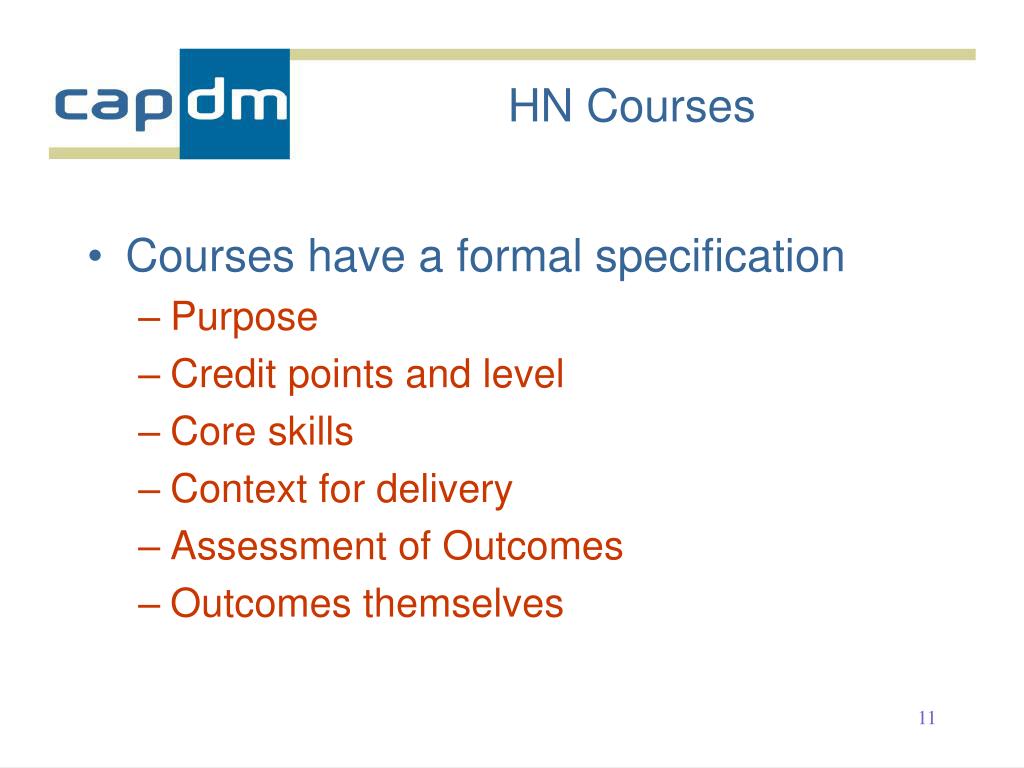 capdm

HN Courses

• Courses have a formal specification
– Purpose
– Credit points and level
– Core skills
– Context for delivery
– Assessment of Outcomes
– Outcomes themselves

11